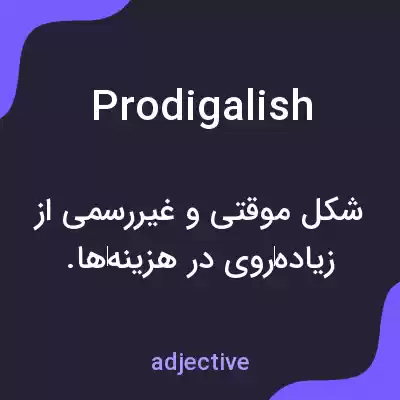 Prodigalish

شکل موقتی و غیررسمی از زیاده‌روی در هزینه‌ها.

adjective